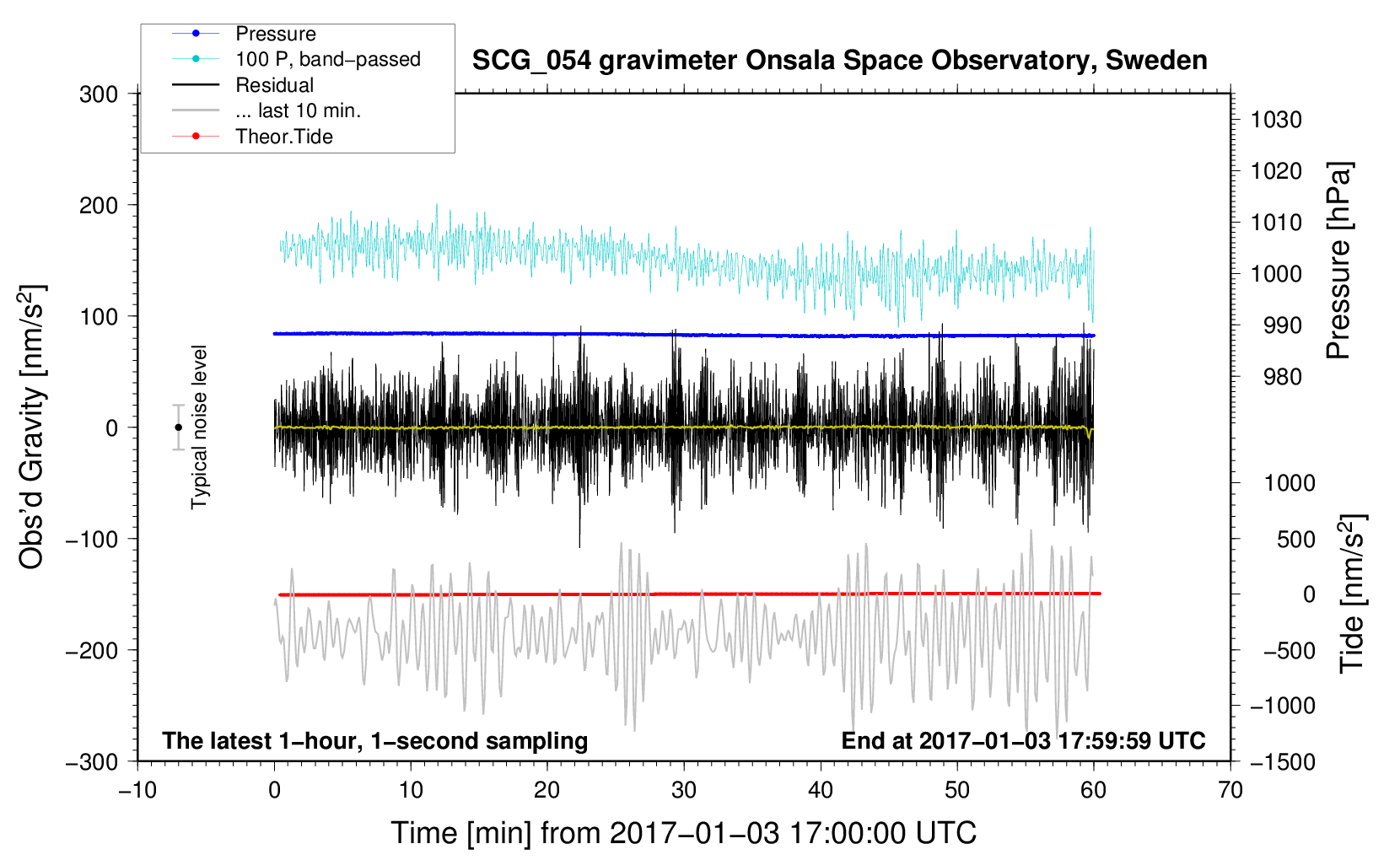 Pressure
100 P, band−passed
Residual
... last 10 min.
Theor.Tide

SCG_054 gravimeter Onsala Space Observatory, Sweden

300
200
100
0
−100
−200
−300

Obs'd Gravity [nm/s$^2$]

Typical noise level

1030
1020
1010
1000
990
980

Pressure [hPa]

1000
500
0
−500
−1000
−1500

Tide [nm/s$^2$]

The latest 1−hour, 1−second sampling
End at 2017−01−03 17:59:59 UTC

−10
0
10
20
30
40
50
60
70

Time [min] from 2017−01−03 17:00:00 UTC